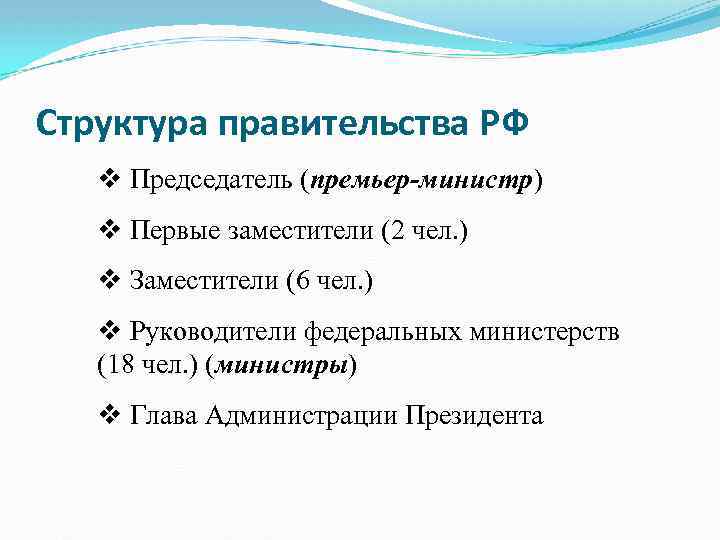 Структура правительства РФ

❖ Председатель (премьер-министр)

❖ Первые заместители (2 чел.)

❖ Заместители (6 чел.)

❖ Руководители федеральных министерств (18 чел.) (министры)

❖ Глава Администрации Президента